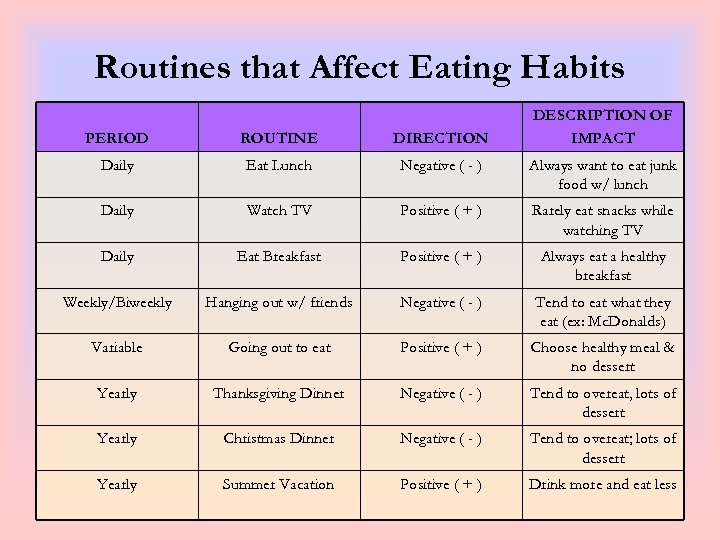 Routines that Affect Eating Habits

| PERIOD | ROUTINE | DIRECTION | DESCRIPTION OF IMPACT |
|---|---|---|---|
| Daily | Eat Lunch | Negative ( - ) | Always want to eat junk food w/ lunch |
| Daily | Watch TV | Positive ( + ) | Rarely eat snacks while watching TV |
| Daily | Eat Breakfast | Positive ( + ) | Always eat a healthy breakfast |
| Weekly/Biweekly | Hanging out w/ friends | Negative ( - ) | Tend to eat what they eat (ex: McDonalds) |
| Variable | Going out to eat | Positive ( + ) | Choose healthy meal & no dessert |
| Yearly | Thanksgiving Dinner | Negative ( - ) | Tend to overeat, lots of dessert |
| Yearly | Christmas Dinner | Negative ( - ) | Tend to overeat; lots of dessert |
| Yearly | Summer Vacation | Positive ( + ) | Drink more and eat less |